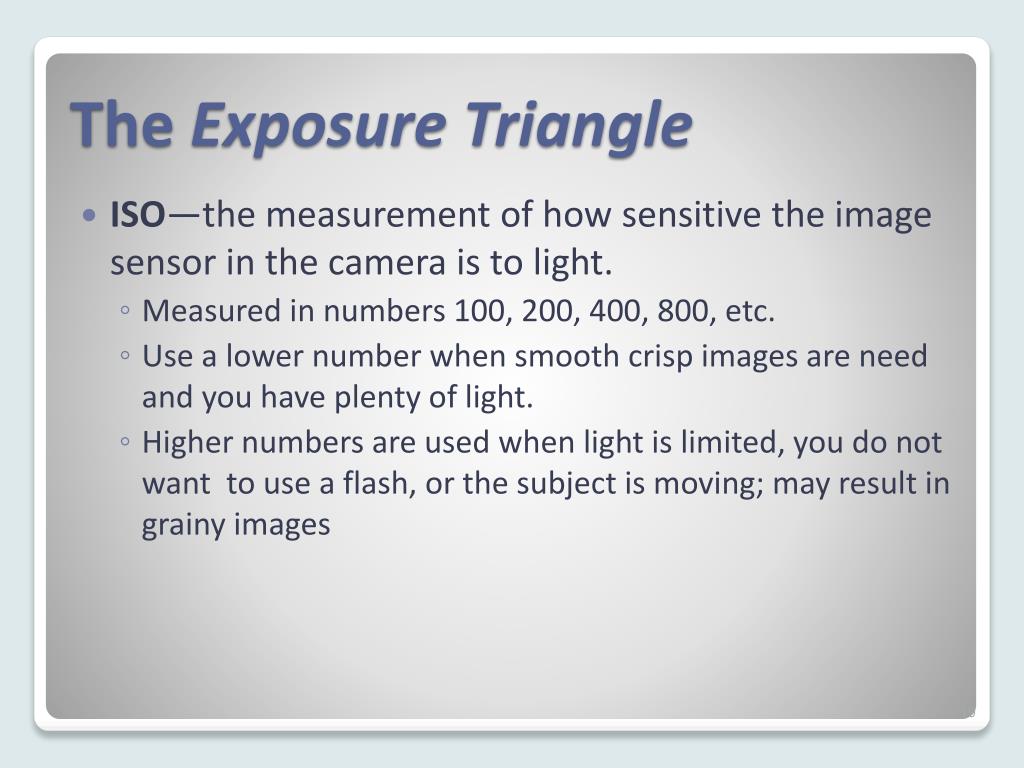 The Exposure Triangle

• ISO—the measurement of how sensitive the image sensor in the camera is to light.

◦ Measured in numbers 100, 200, 400, 800, etc.

◦ Use a lower number when smooth crisp images are need and you have plenty of light.

◦ Higher numbers are used when light is limited, you do not want  to use a flash, or the subject is moving; may result in grainy images